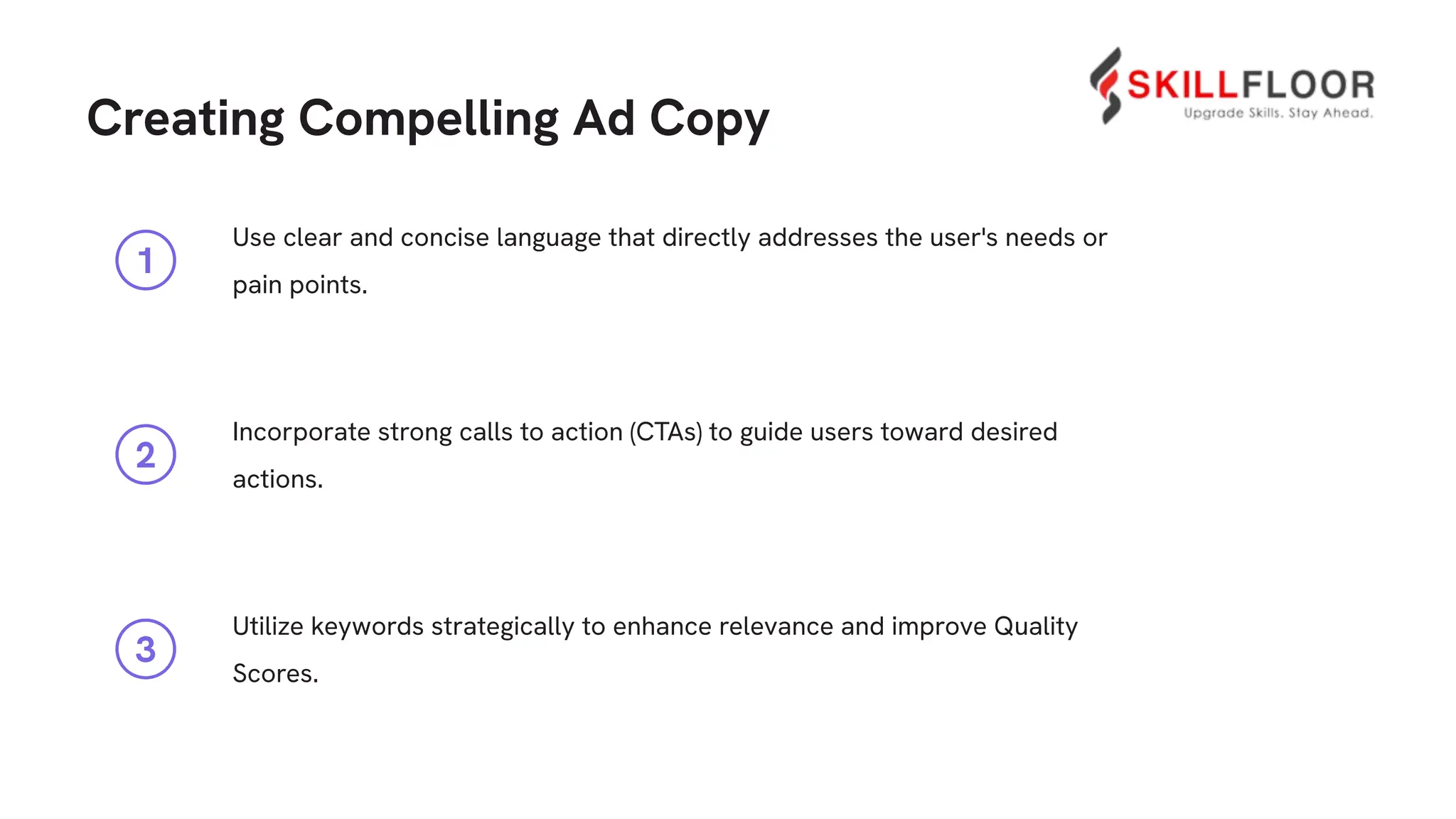 Creating Compelling Ad Copy

SKILLFLOOR
Upgrade Skills. Stay Ahead.

1
Use clear and concise language that directly addresses the user's needs or pain points.

2
Incorporate strong calls to action (CTAs) to guide users toward desired actions.

3
Utilize keywords strategically to enhance relevance and improve Quality Scores.